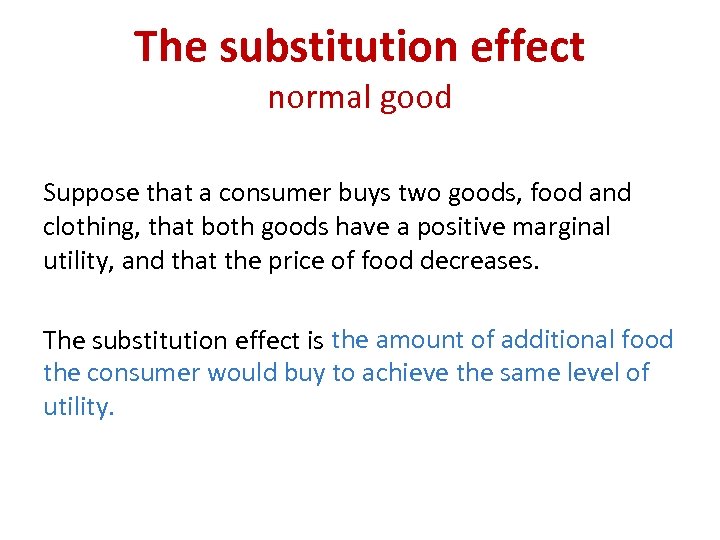 The substitution effect
normal good

Suppose that a consumer buys two goods, food and clothing, that both goods have a positive marginal utility, and that the price of food decreases.

The substitution effect is the amount of additional food the consumer would buy to achieve the same level of utility.